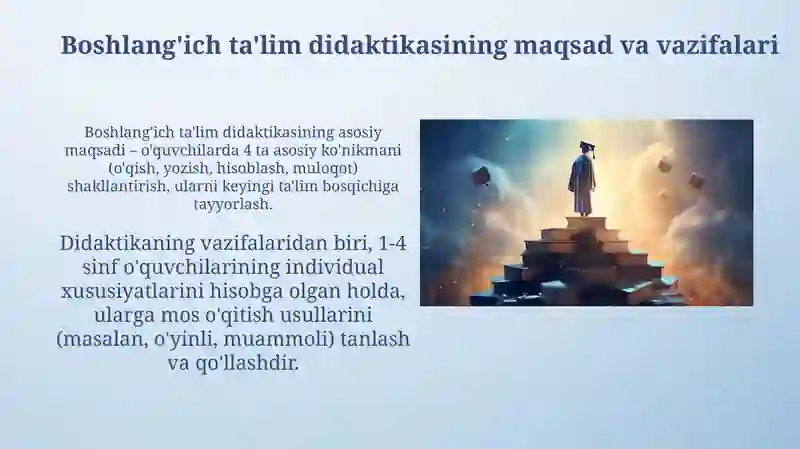 Boshlang'ich ta'lim didaktikasining maqsad va vazifalari

Boshlang'ich ta'lim didaktikasining asosiy maqsadi – o'quvchilarda 4 ta asosiy ko'nikmani (o'qish, yozish, hisoblash, muloqot) shakllantirish, ularni keyingi ta'lim bosqichiga tayyorlash.

Didaktikaning vazifalaridan biri, 1-4 sinf o'quvchilarining individual xususiyatlarini hisobga olgan holda, ularga mos o'qitish usullarini (masalan, o'yinli, muammoli) tanlash va qo'llashdir.